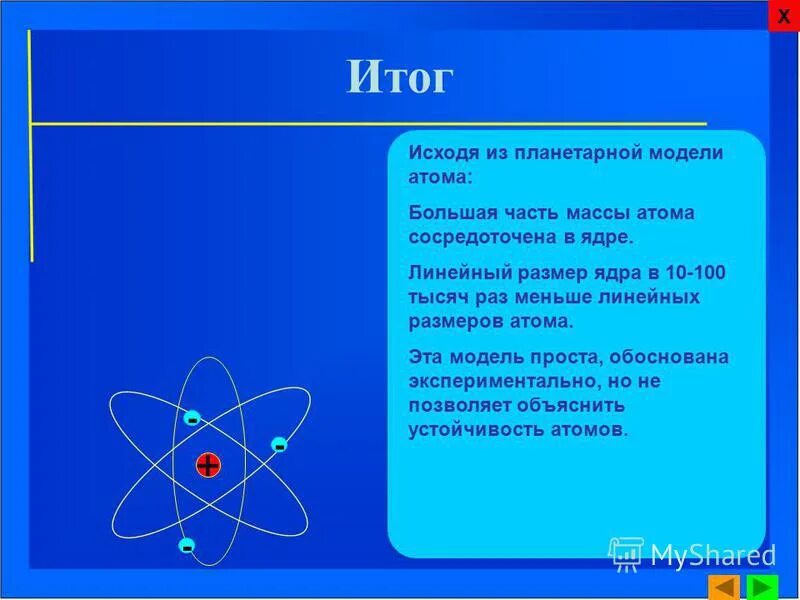 X

Итог

Исходя из планетарной модели атома:

Большая часть массы атома сосредоточена в ядре.

Линейный размер ядра в 10-100 тысяч раз меньше линейных размеров атома.

Эта модель проста, обоснована экспериментально, но не позволяет объяснить устойчивость атомов.

-
-
+
-

MyShared